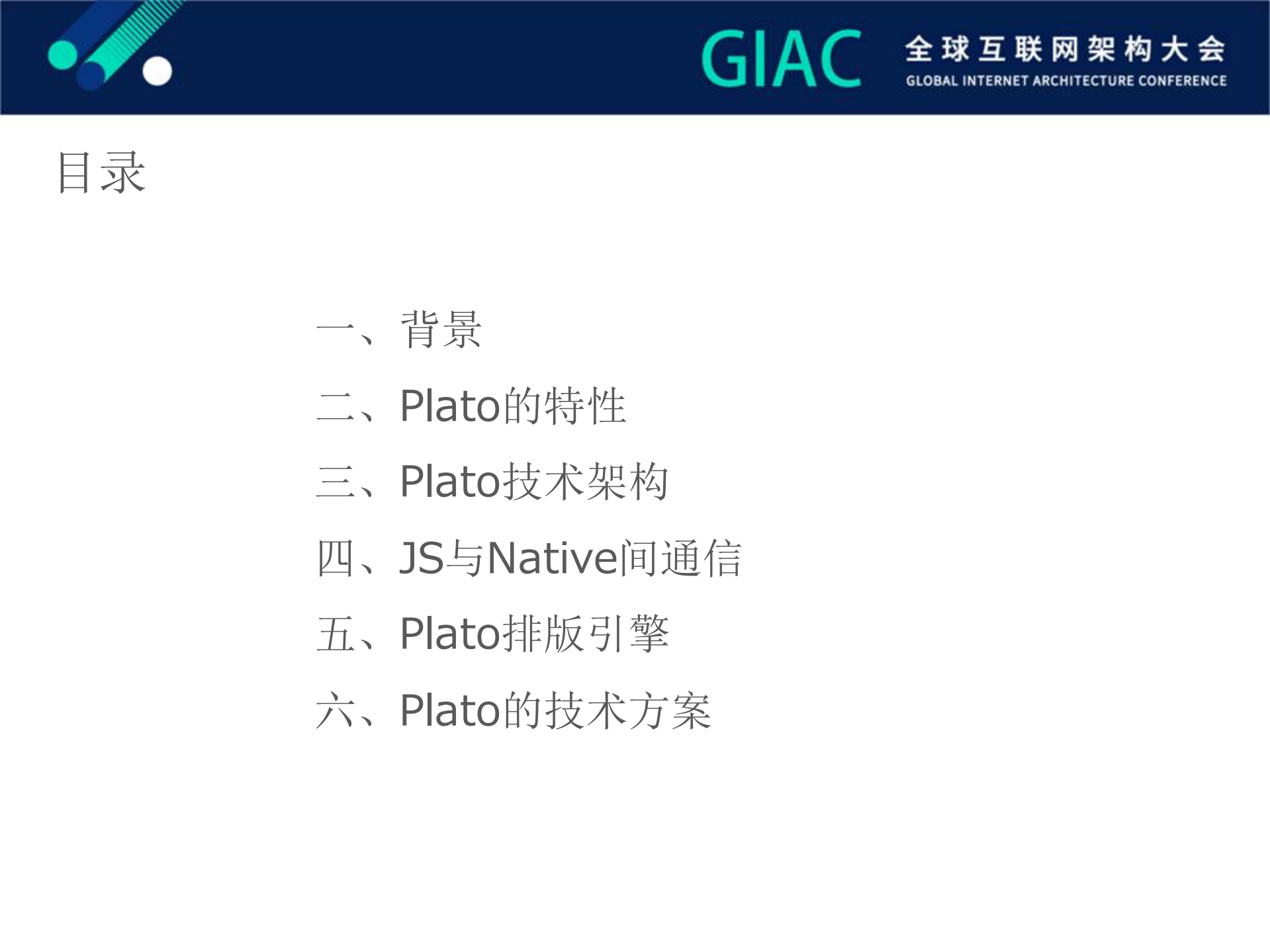 GIAC 全球互联网架构大会
GLOBAL INTERNET ARCHITECTURE CONFERENCE

目录

一、背景
二、Plato的特性
三、Plato技术架构
四、JS与Native间通信
五、Plato排版引擎
六、Plato的技术方案